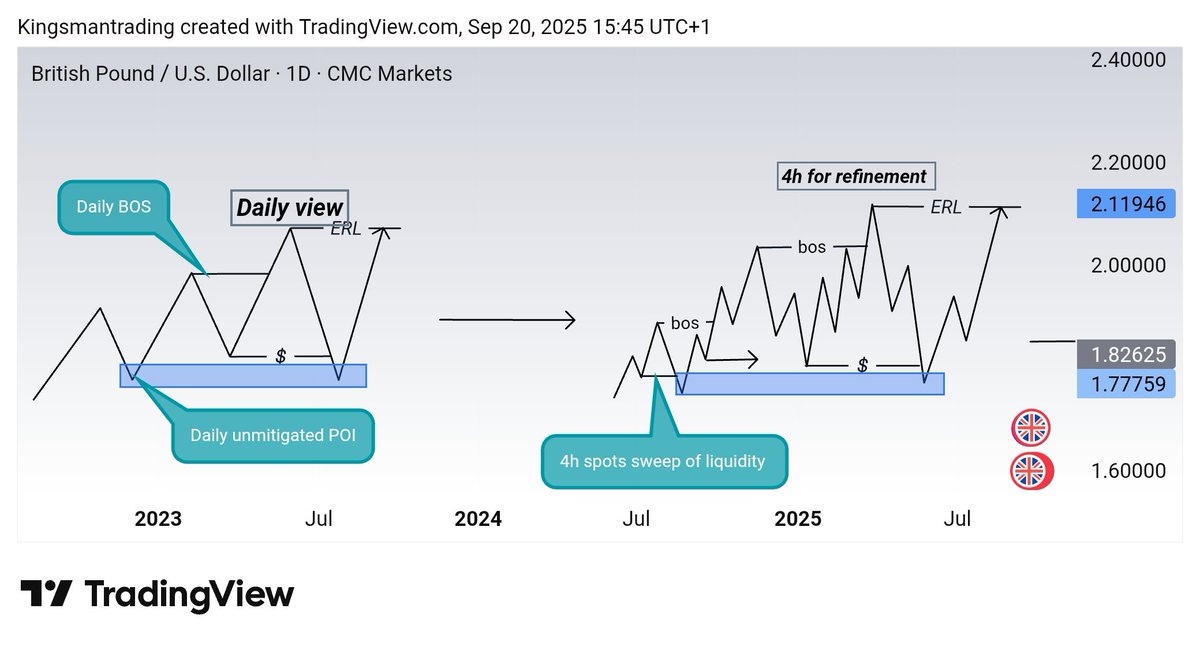 Kingsmantrading created with TradingView.com, Sep 20, 2025 15:45 UTC+1

British Pound / U.S. Dollar · 1D · CMC Markets

Daily BOS

Daily view

ERL

$

Daily unmitigated POI

4h for refinement

ERL

bos

bos

$

4h spots sweep of liquidity

2.40000
2.20000
2.11946
2.00000
1.82625
1.77759
1.60000

2023
Jul
2024
Jul
2025
Jul

TradingView